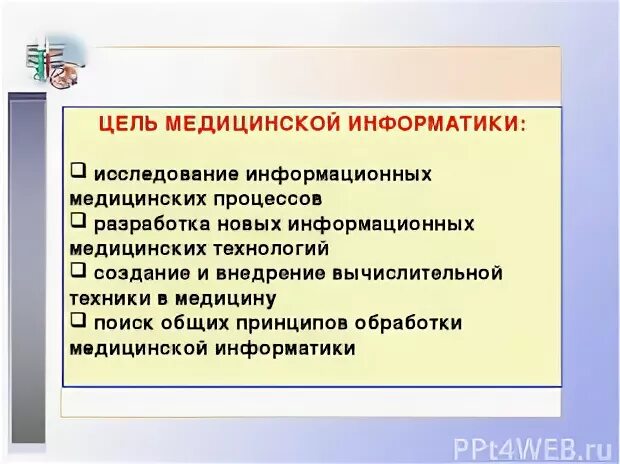 ЦЕЛЬ МЕДИЦИНСКОЙ ИНФОРМАТИКИ:

❑ исследование информационных медицинских процессов
❑ разработка новых информационных медицинских технологий
❑ создание и внедрение вычислительной техники в медицину
❑ поиск общих принципов обработки медицинской информатики

PPt4WEB.ru